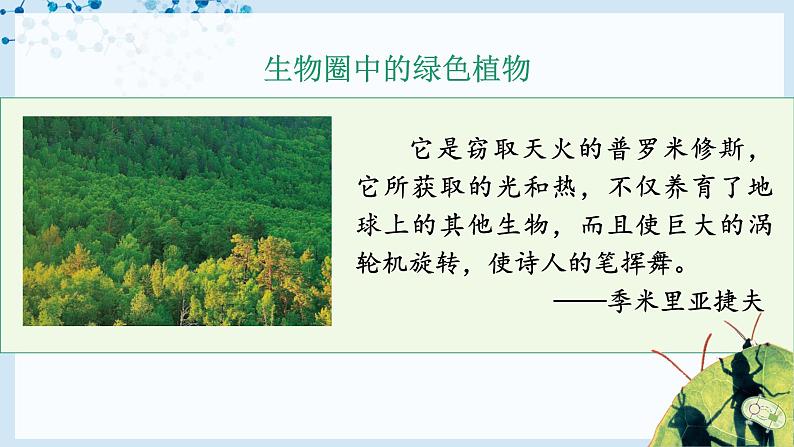 生物圈中的绿色植物

它是窃取天火的普罗米修斯，它所获取的光和热，不仅养育了地球上的其他生物，而且使巨大的涡轮机旋转，使诗人的笔挥舞。

——季米里亚捷夫